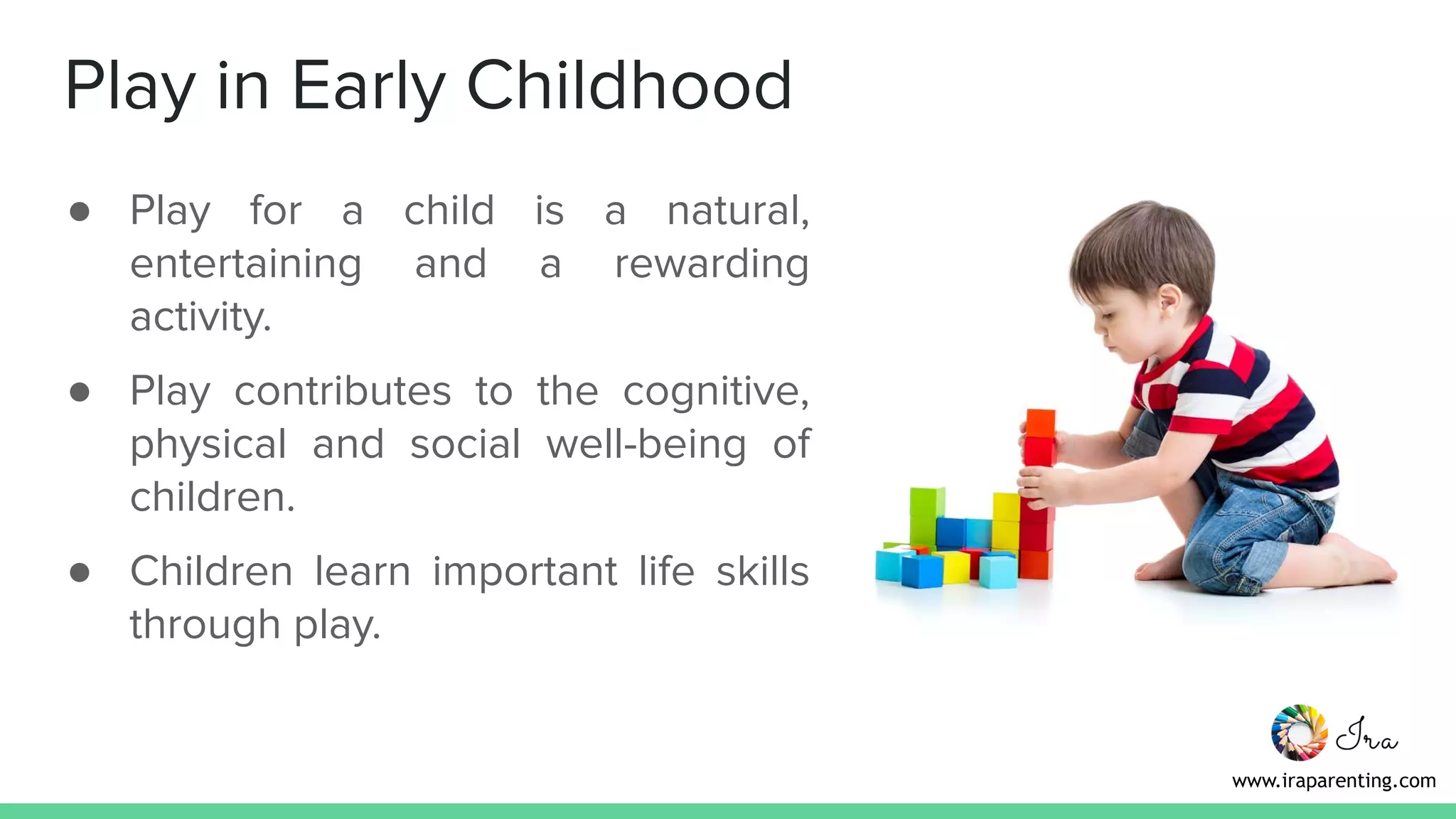 Play in Early Childhood

● Play for a child is a natural, entertaining and a rewarding activity.

● Play contributes to the cognitive, physical and social well-being of children.

● Children learn important life skills through play.

Ira
www.iraparenting.com